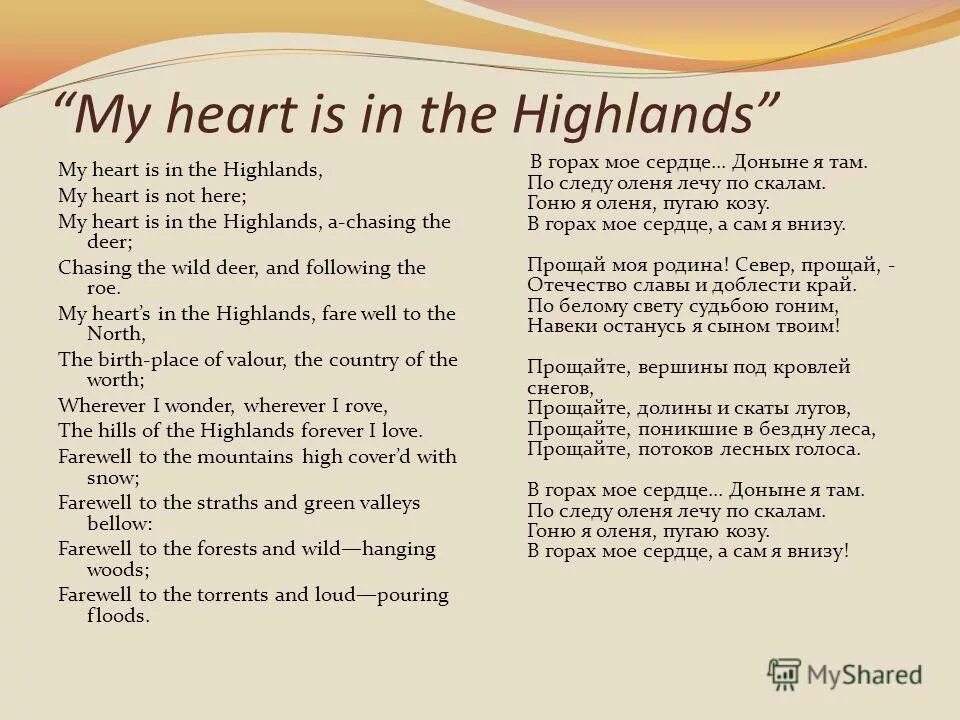 “My heart is in the Highlands”

My heart is in the Highlands,
My heart is not here;
My heart is in the Highlands, a-chasing the deer;
Chasing the wild deer, and following the roe.
My heart’s in the Highlands, fare well to the North,
The birth-place of valour, the country of the worth;
Wherever I wonder, wherever I rove,
The hills of the Highlands forever I love.
Farewell to the mountains high cover’d with snow;
Farewell to the straths and green valleys bellow:
Farewell to the forests and wild—hanging woods;
Farewell to the torrents and loud—pouring floods.

В горах мое сердце... Доныне я там.
По следу оленя лечу по скалам.
Гоню я оленя, пугаю козу.
В горах мое сердце, а сам я внизу.

Прощай моя родина! Север, прощай, -
Отечество славы и доблести край.
По белому свету судьбою гоним,
Навеки останусь я сыном твоим!

Прощайте, вершины под кровлей снегов,
Прощайте, долины и скаты лугов,
Прощайте, поникшие в бездну леса,
Прощайте, потоков лесных голоса.

В горах мое сердце... Доныне я там.
По следу оленя лечу по скалам.
Гоню я оленя, пугаю козу.
В горах мое сердце, а сам я внизу!

MyShared